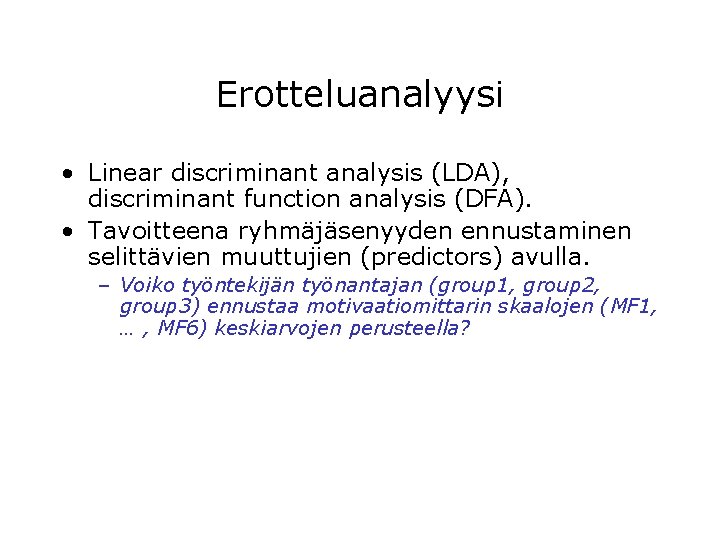 Erotteluanalyysi

• Linear discriminant analysis (LDA), discriminant function analysis (DFA).

• Tavoitteena ryhmäjäsenyyden ennustaminen selittävien muuttujien (predictors) avulla.

– Voiko työntekijän työnantajan (group1, group2, group3) ennustaa motivaatiomittarin skaalojen (MF1, … , MF6) keskiarvojen perusteella?